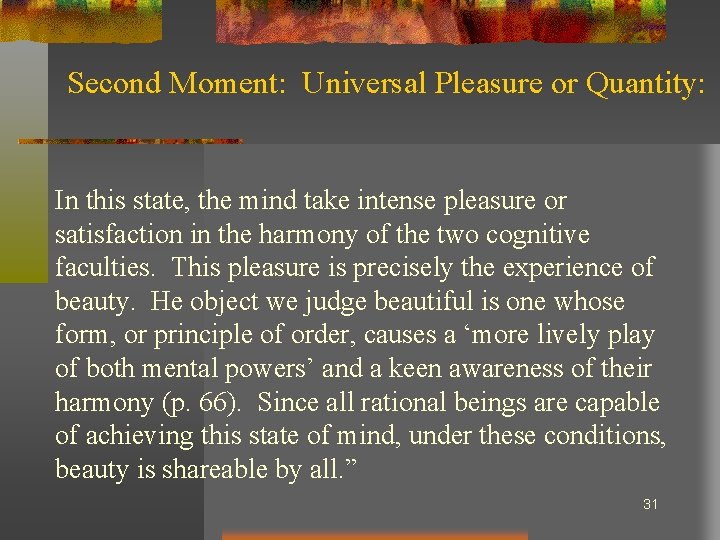 Second Moment: Universal Pleasure or Quantity:

In this state, the mind take intense pleasure or satisfaction in the harmony of the two cognitive faculties. This pleasure is precisely the experience of beauty. He object we judge beautiful is one whose form, or principle of order, causes a ‘more lively play of both mental powers’ and a keen awareness of their harmony (p. 66). Since all rational beings are capable of achieving this state of mind, under these conditions, beauty is shareable by all.”

31